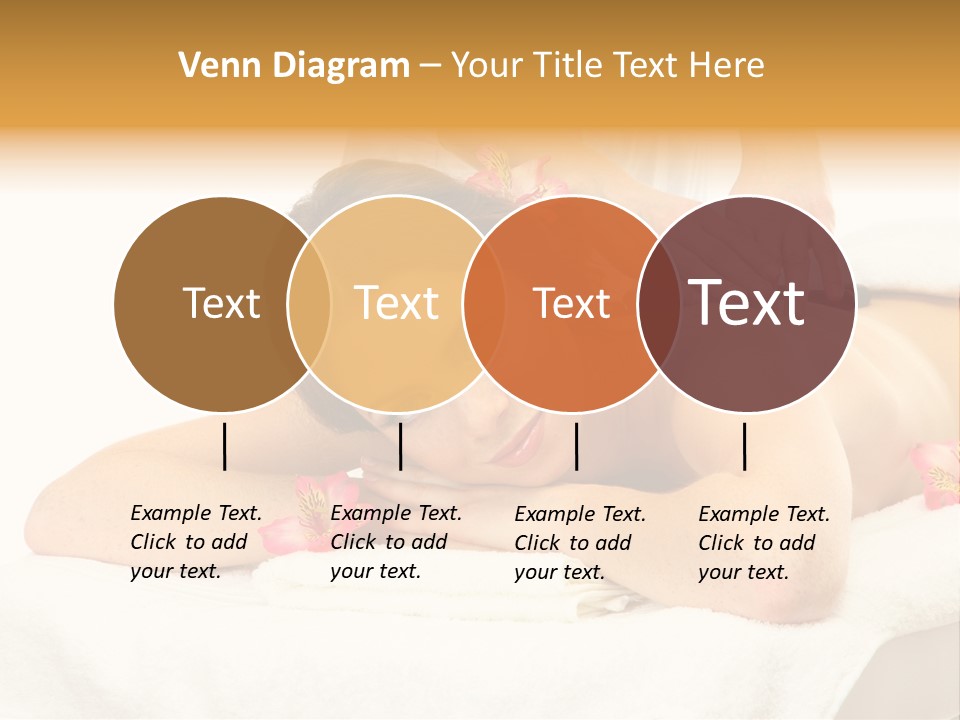 Venn Diagram – Your Title Text Here

Text

Text

Text

Text

Example Text. Click to add your text.

Example Text. Click to add your text.

Example Text. Click to add your text.

Example Text. Click to add your text.